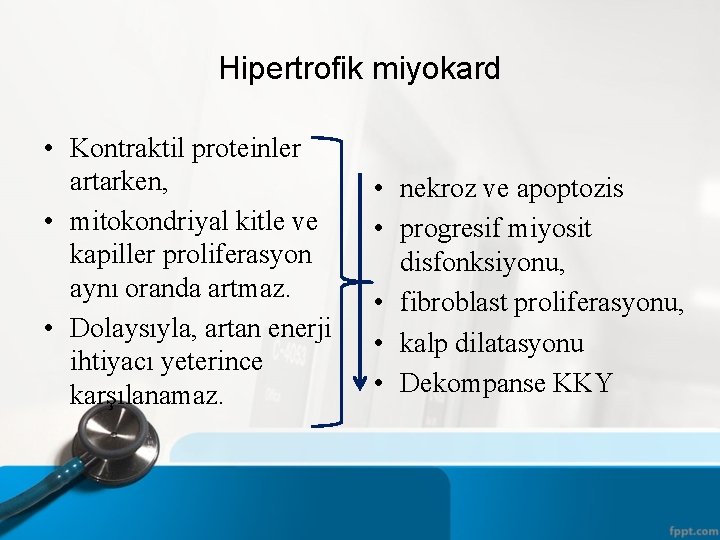 Hipertrofik miyokard

• Kontraktil proteinler artarken,
• mitokondriyal kitle ve kapiller proliferasyon aynı oranda artmaz.
• Dolaysıyla, artan enerji ihtiyacı yeterince karşılanamaz.

• nekroz ve apoptozis
• progresif miyosit disfonksiyonu,
• fibroblast proliferasyonu,
• kalp dilatasyonu
• Dekompanse KKY

fppt.com